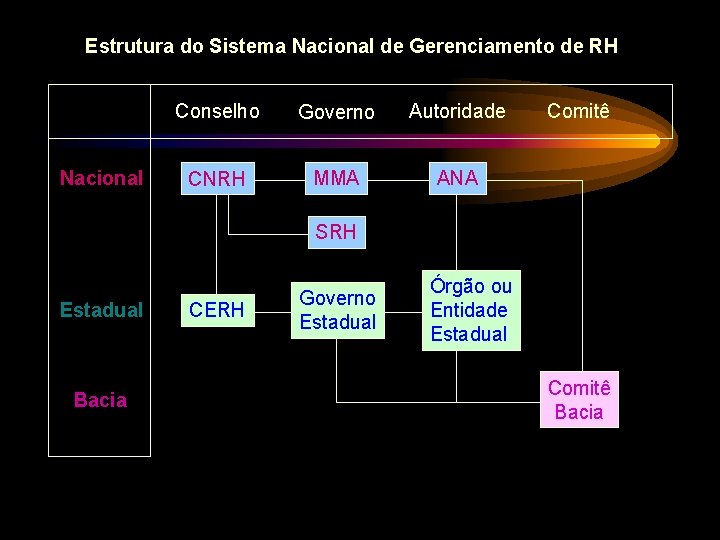 Estrutura do Sistema Nacional de Gerenciamento de RH

Conselho

Governo

Autoridade

Comitê

Nacional

CNRH

MMA

ANA

SRH

Estadual

CERH

Governo Estadual

Órgão ou Entidade Estadual

Bacia

Comitê Bacia